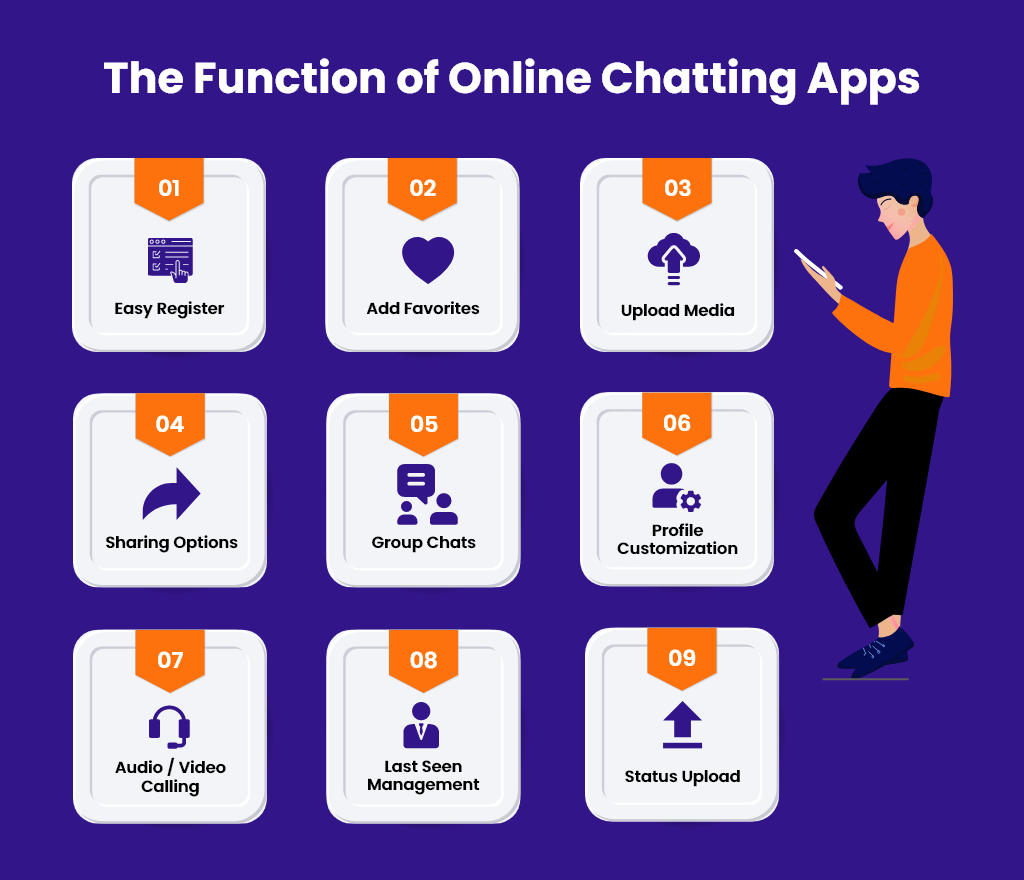 The Function of Online Chatting Apps

01
Easy Register

02
Add Favorites

03
Upload Media

04
Sharing Options

05
Group Chats

06
Profile Customization

07
Audio / Video Calling

08
Last Seen Management

09
Status Upload